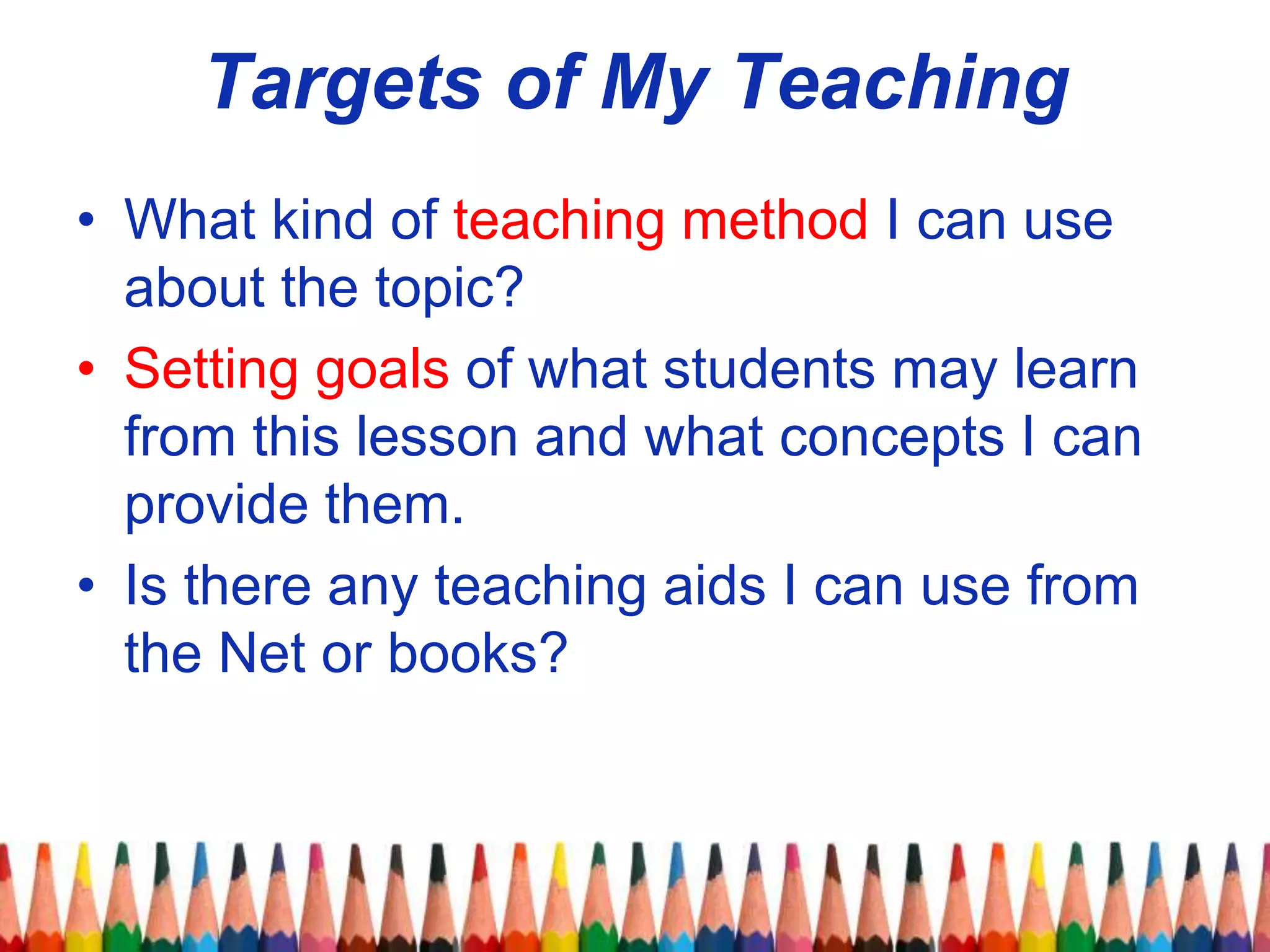 Targets of My Teaching

• What kind of teaching method I can use about the topic?

• Setting goals of what students may learn from this lesson and what concepts I can provide them.

• Is there any teaching aids I can use from the Net or books?